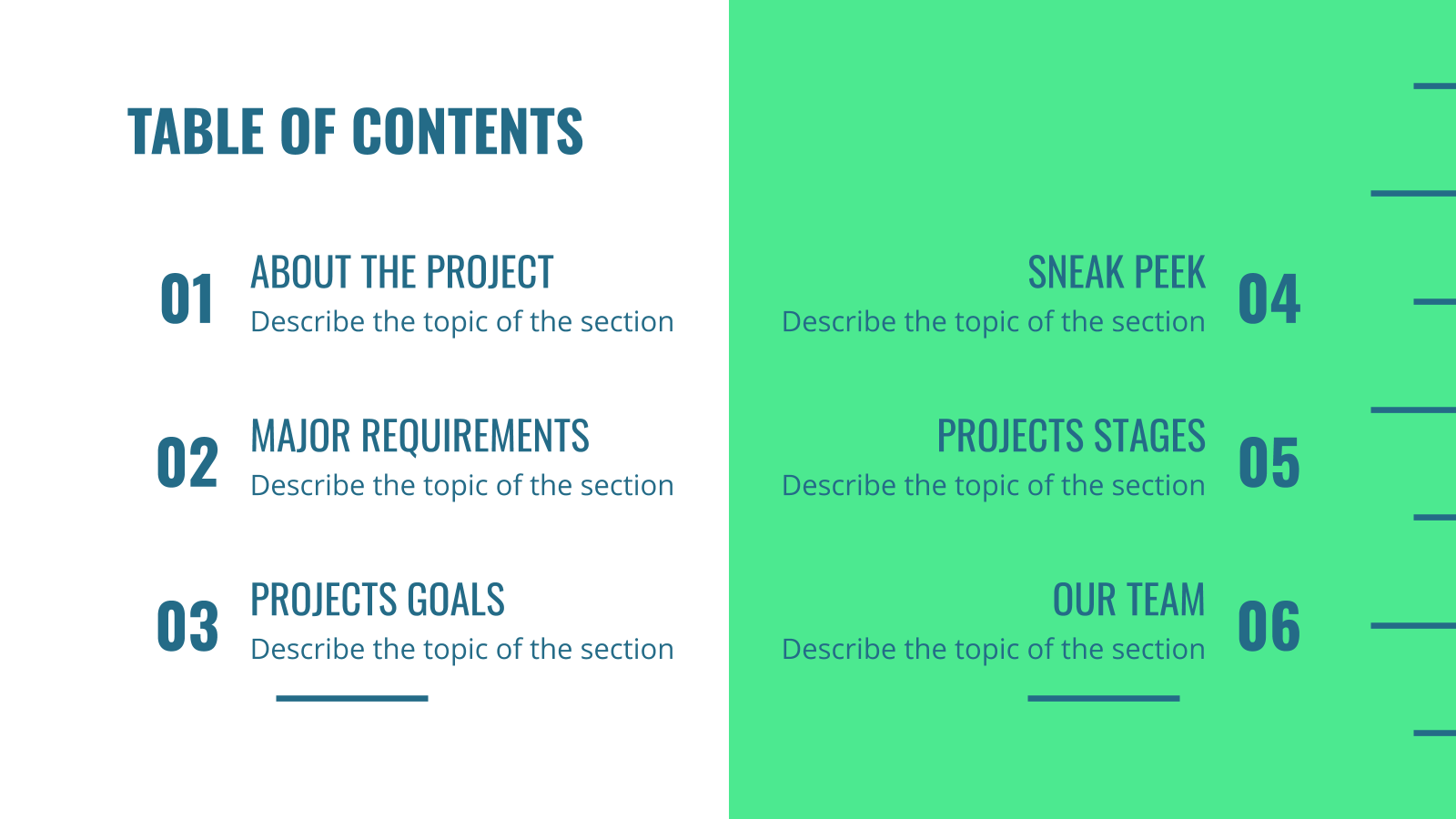 TABLE OF CONTENTS

01
ABOUT THE PROJECT
Describe the topic of the section

02
MAJOR REQUIREMENTS
Describe the topic of the section

03
PROJECTS GOALS
Describe the topic of the section

SNEAK PEEK
Describe the topic of the section
04

PROJECTS STAGES
Describe the topic of the section
05

OUR TEAM
Describe the topic of the section
06